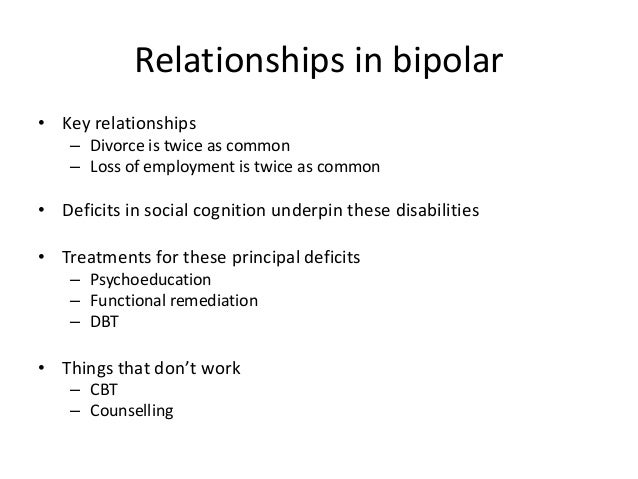 Relationships in bipolar

• Key relationships
  – Divorce is twice as common
  – Loss of employment is twice as common

• Deficits in social cognition underpin these disabilities

• Treatments for these principal deficits
  – Psychoeducation
  – Functional remediation
  – DBT

• Things that don't work
  – CBT
  – Counselling